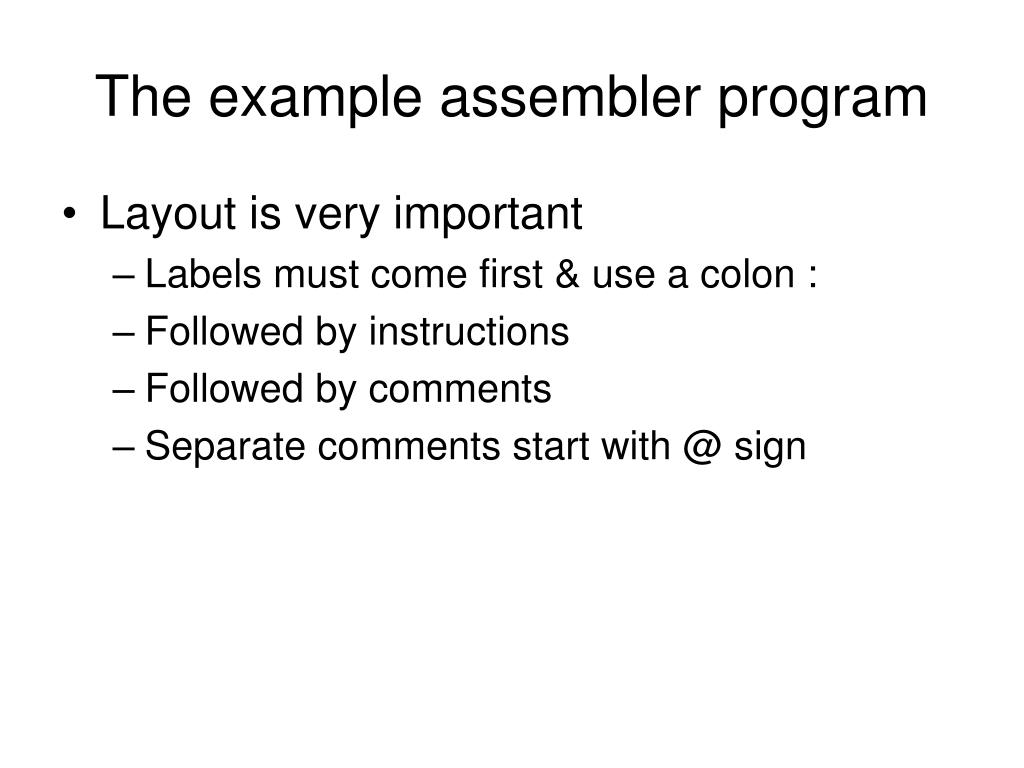 The example assembler program

• Layout is very important
  – Labels must come first & use a colon :
  – Followed by instructions
  – Followed by comments
  – Separate comments start with @ sign